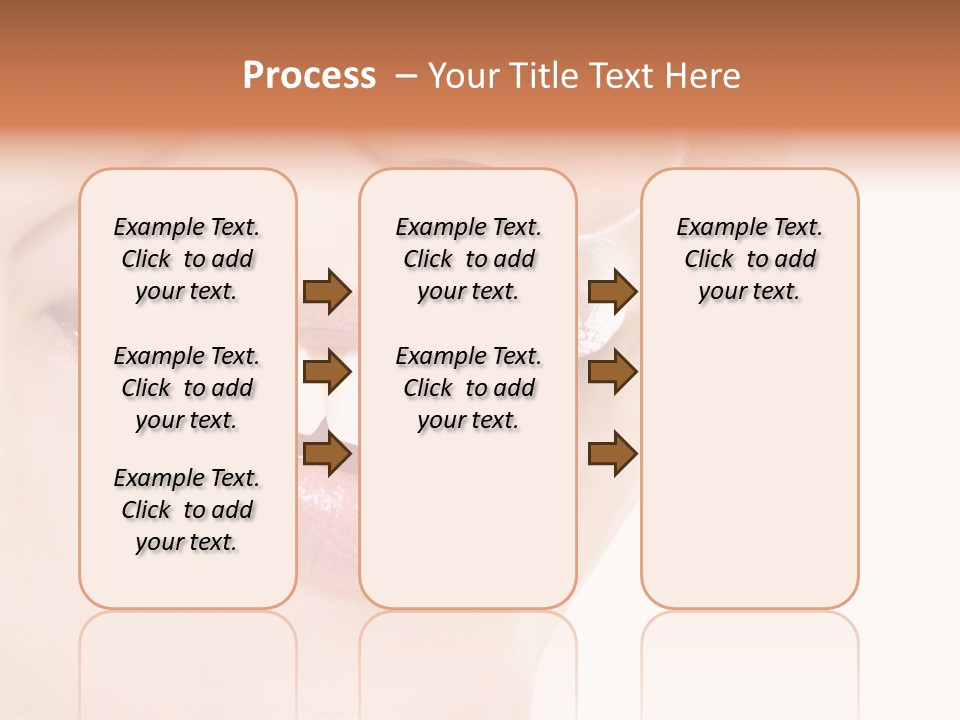 Process – Your Title Text Here

Example Text. Click to add your text.

Example Text. Click to add your text.

Example Text. Click to add your text.

Example Text. Click to add your text.

Example Text. Click to add your text.

Example Text. Click to add your text.